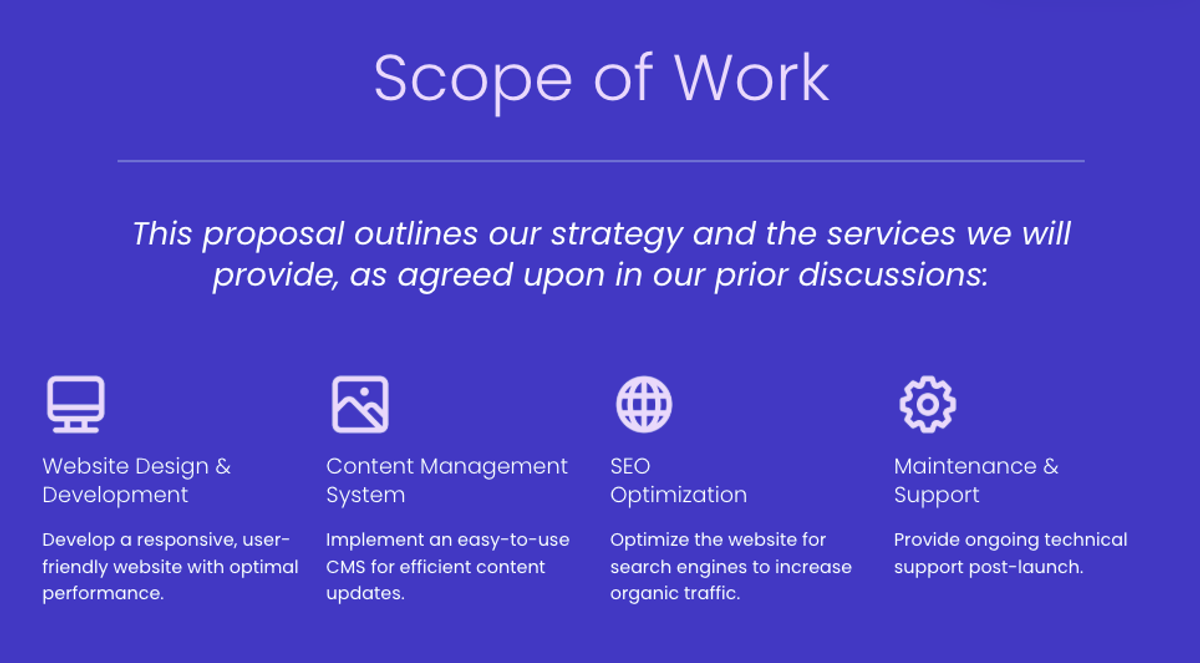 Scope of Work

This proposal outlines our strategy and the services we will provide, as agreed upon in our prior discussions:

Website Design & Development

Develop a responsive, user-friendly website with optimal performance.

Content Management System

Implement an easy-to-use CMS for efficient content updates.

SEO Optimization

Optimize the website for search engines to increase organic traffic.

Maintenance & Support

Provide ongoing technical support post-launch.